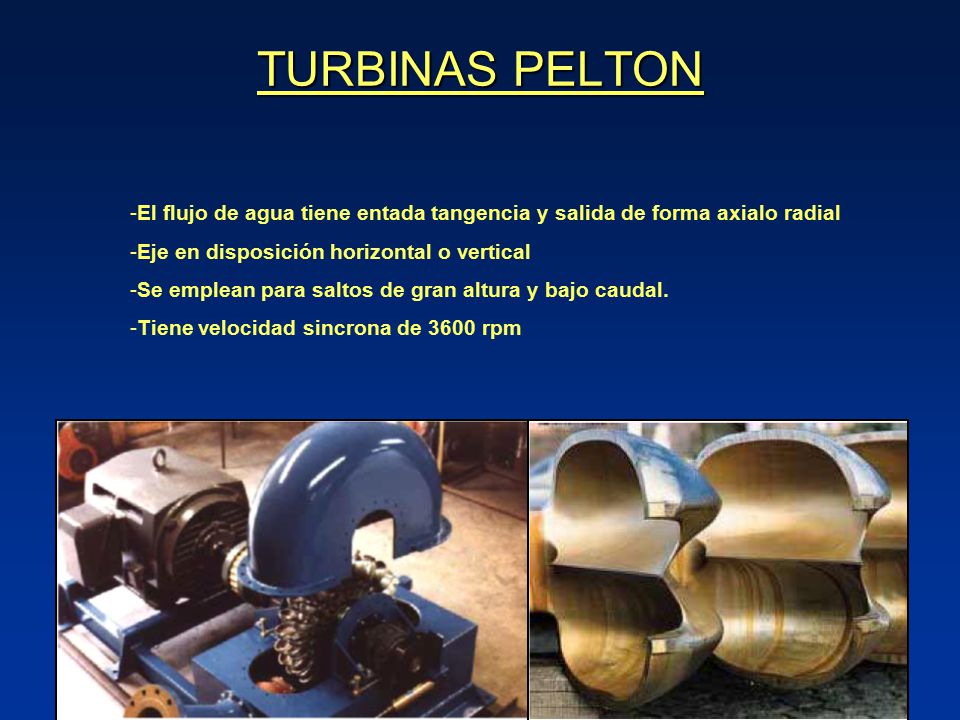 TURBINAS PELTON

-El flujo de agua tiene entada tangencia y salida de forma axialo radial

-Eje en disposición horizontal o vertical

-Se emplean para saltos de gran altura y bajo caudal.

-Tiene velocidad sincrona de 3600 rpm